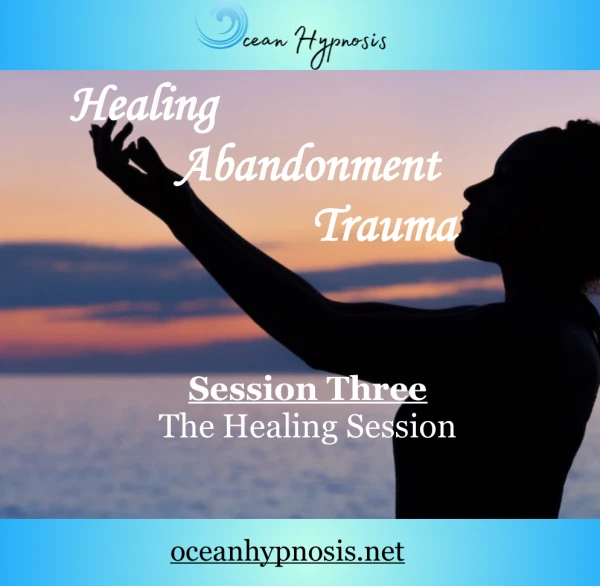 Ocean Hypnosis

Healing Abandonment Trauma

Session Three
The Healing Session

oceanhypnosis.net